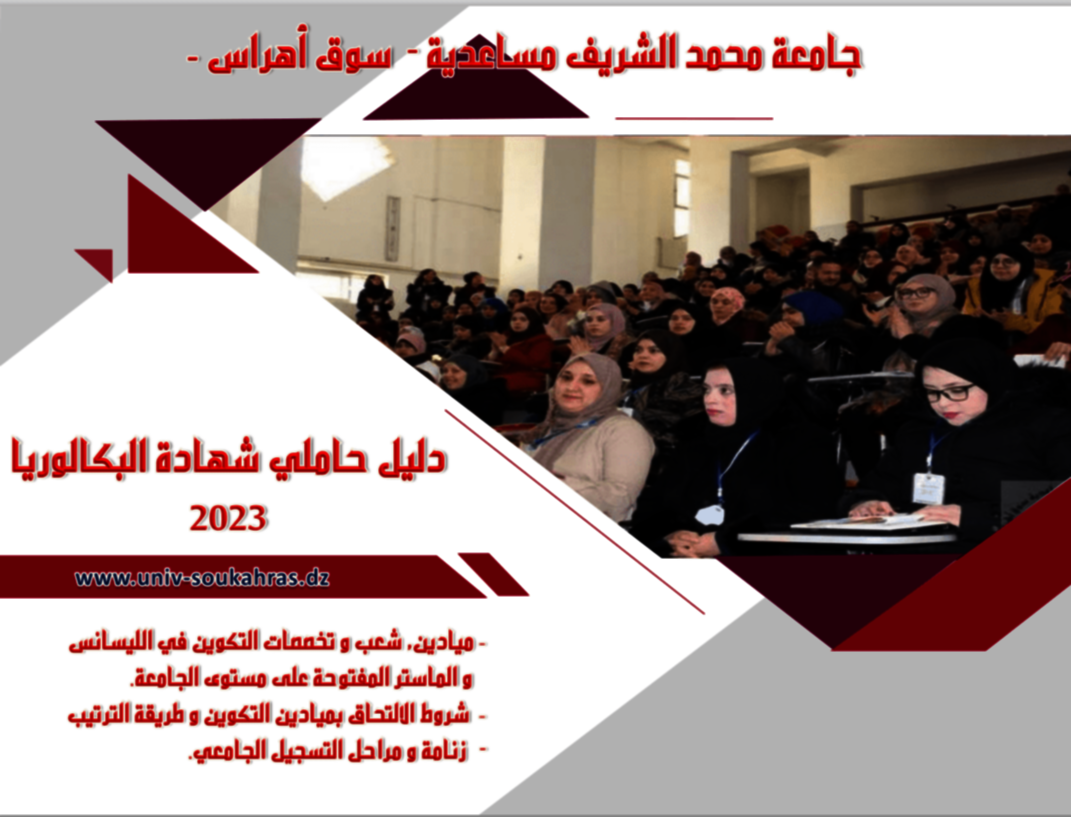 جامعة محمد الشريف مساعدية - سوق أهراس -

دليل حاملي شهادة البكالوريا
2023

www.univ-soukahras.dz

- ميادين، شعب و تخصصات التكوين في الليسانس و الماستر المفتوحة على مستوى الجامعة.
- شروط الالتحاق بميادين التكوين و طريقة الترتيب
- رزنامة و مراحل التسجيل الجامعي.